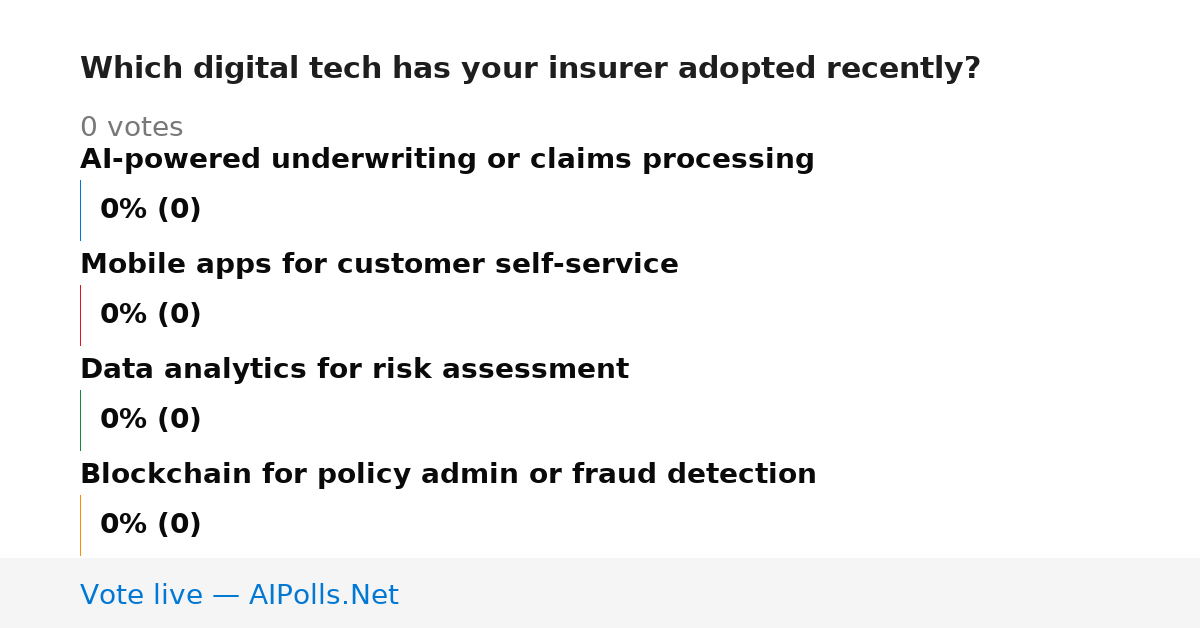 Which digital tech has your insurer adopted recently?

0 votes

AI-powered underwriting or claims processing

0% (0)

Mobile apps for customer self-service

0% (0)

Data analytics for risk assessment

0% (0)

Blockchain for policy admin or fraud detection

0% (0)

Vote live — AIPolls.Net